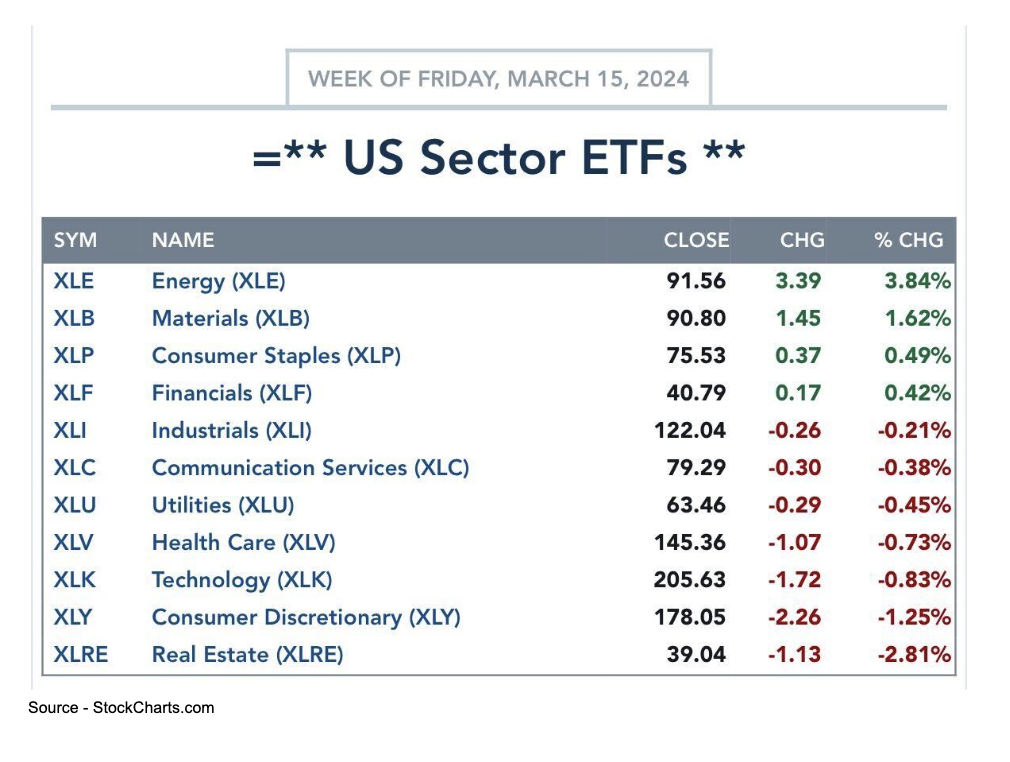 WEEK OF FRIDAY, MARCH 15, 2024

=** US Sector ETFs **

| SYM | NAME | CLOSE | CHG | % CHG |
|---|---|---|---|---|
| XLE | Energy (XLE) | 91.56 | 3.39 | 3.84% |
| XLB | Materials (XLB) | 90.80 | 1.45 | 1.62% |
| XLP | Consumer Staples (XLP) | 75.53 | 0.37 | 0.49% |
| XLF | Financials (XLF) | 40.79 | 0.17 | 0.42% |
| XLI | Industrials (XLI) | 122.04 | -0.26 | -0.21% |
| XLC | Communication Services (XLC) | 79.29 | -0.30 | -0.38% |
| XLU | Utilities (XLU) | 63.46 | -0.29 | -0.45% |
| XLV | Health Care (XLV) | 145.36 | -1.07 | -0.73% |
| XLK | Technology (XLK) | 205.63 | -1.72 | -0.83% |
| XLY | Consumer Discretionary (XLY) | 178.05 | -2.26 | -1.25% |
| XLRE | Real Estate (XLRE) | 39.04 | -1.13 | -2.81% |

Source - StockCharts.com